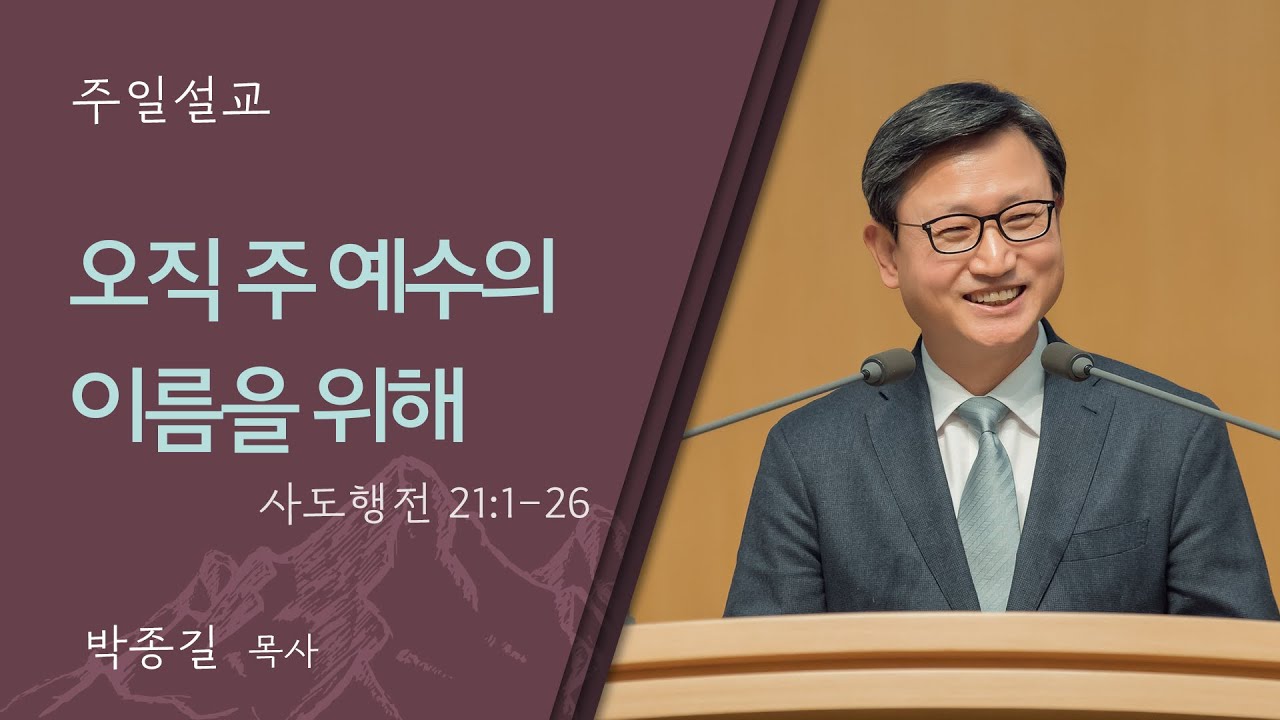 주일설교

오직 주 예수의 이름을 위해

사도행전 21:1-26

박종길 목사